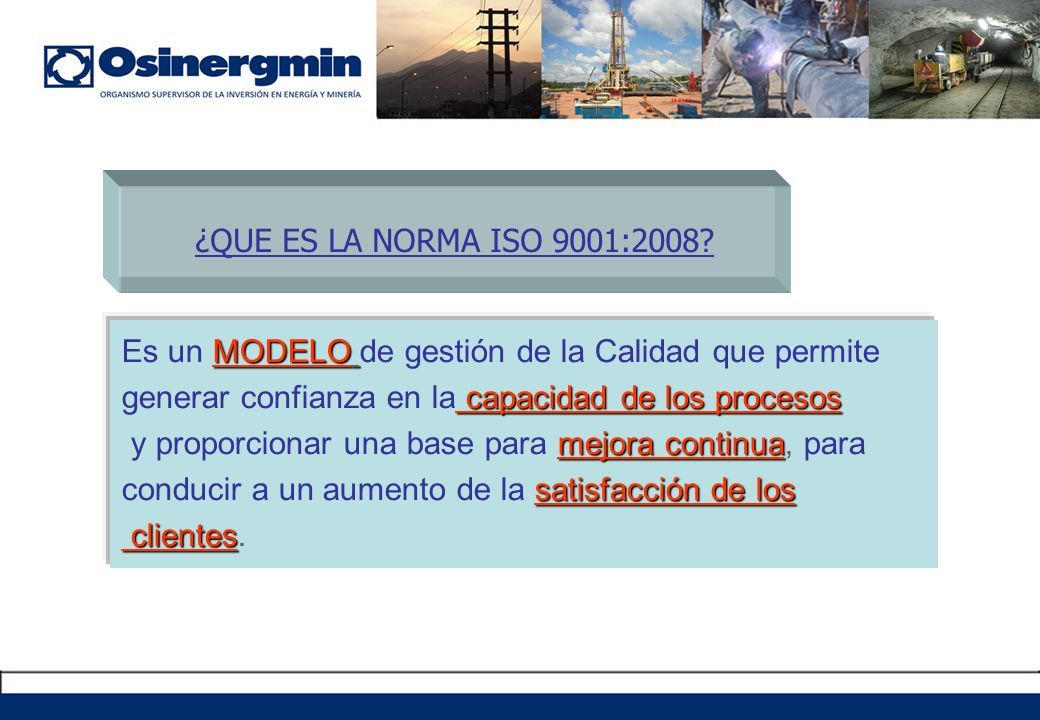 Osinergmin
ORGANISMO SUPERVISOR DE LA INVERSIÓN EN ENERGÍA Y MINERÍA

¿QUE ES LA NORMA ISO 9001:2008?

Es un MODELO de gestión de la Calidad que permite generar confianza en la capacidad de los procesos y proporcionar una base para mejora continua, para conducir a un aumento de la satisfacción de los clientes.